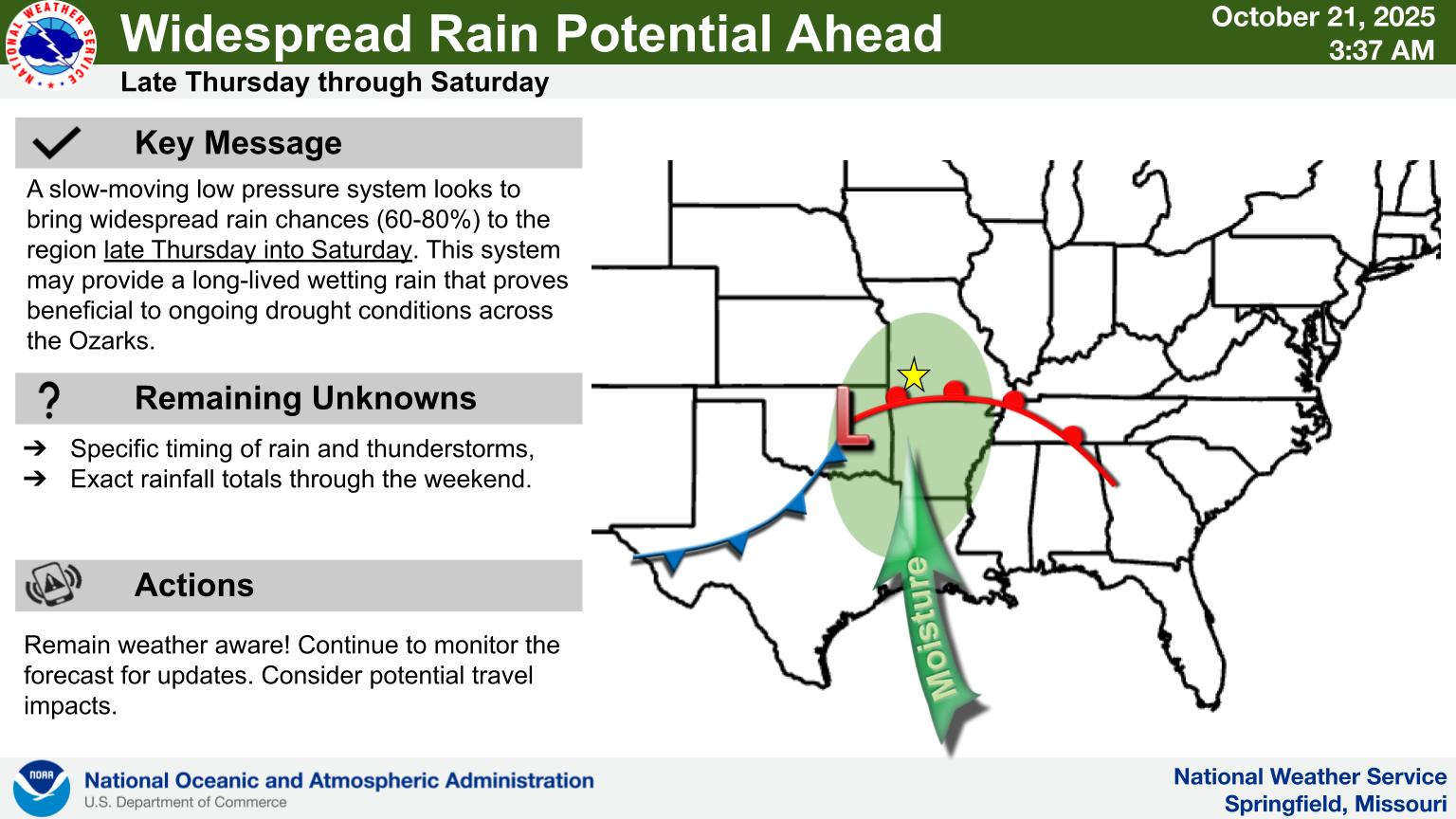 NATIONAL WEATHER SERVICE

Widespread Rain Potential Ahead

October 21, 2025
3:37 AM

Late Thursday through Saturday

Key Message

A slow-moving low pressure system looks to bring widespread rain chances (60-80%) to the region late Thursday into Saturday. This system may provide a long-lived wetting rain that proves beneficial to ongoing drought conditions across the Ozarks.

?

Remaining Unknowns

➔ Specific timing of rain and thunderstorms,
➔ Exact rainfall totals through the weekend.

Actions

Remain weather aware! Continue to monitor the forecast for updates. Consider potential travel impacts.

L

Moisture

NOAA

National Oceanic and Atmospheric Administration
U.S. Department of Commerce

National Weather Service
Springfield, Missouri